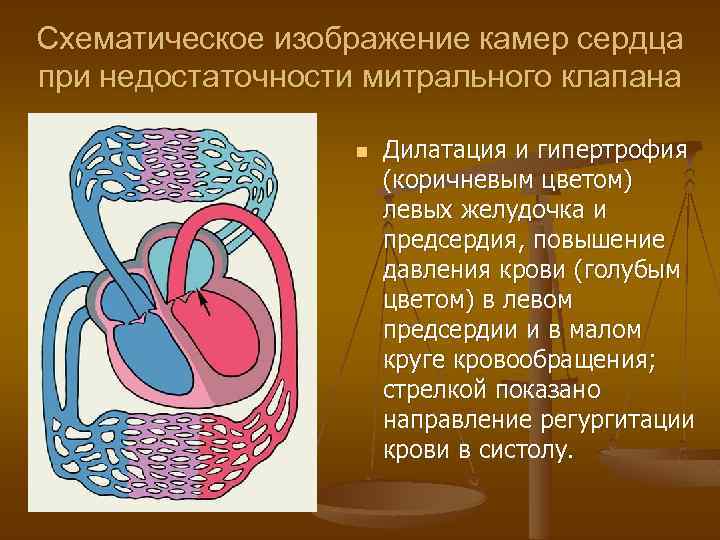 Схематическое изображение камер сердца при недостаточности митрального клапана

Дилатация и гипертрофия (коричневым цветом) левых желудочка и предсердия, повышение давления крови (голубым цветом) в левом предсердии и в малом круге кровообращения; стрелкой показано направление регургитации крови в систолу.